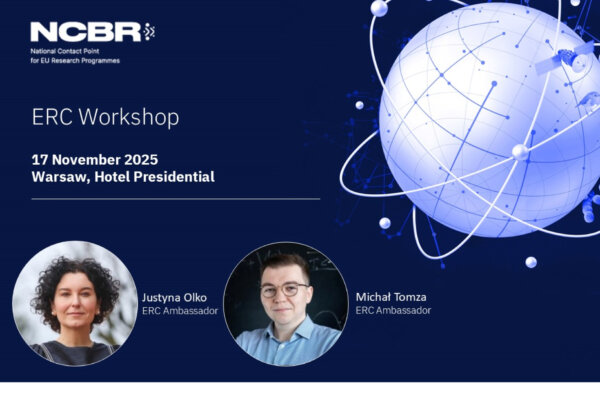 NCBR
National Contact Point
for EU Research Programmes

ERC Workshop

17 November 2025
Warsaw, Hotel Presidential

Justyna Olko
ERC Ambassador

Michał Tomza
ERC Ambassador